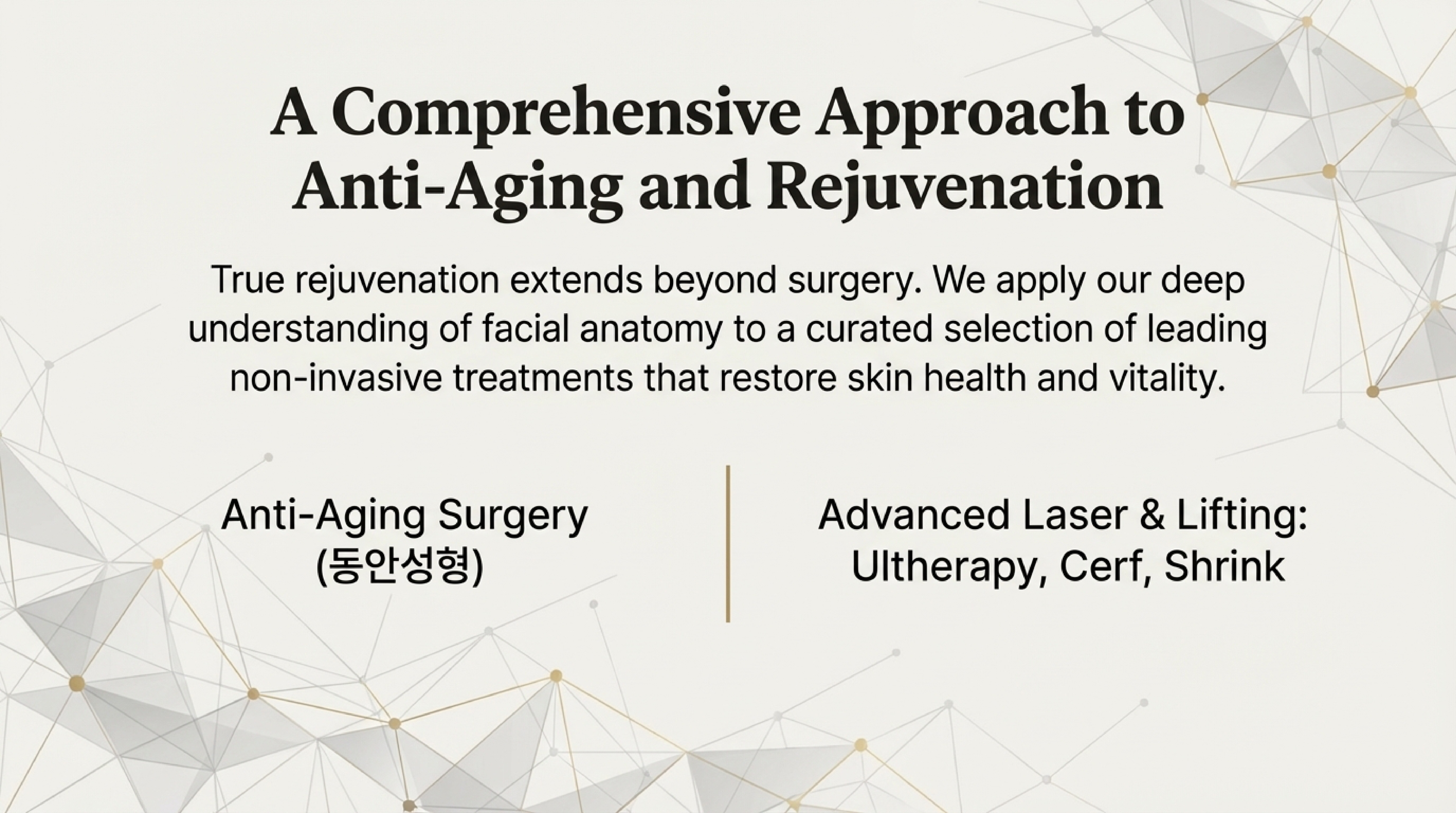 A Comprehensive Approach to Anti-Aging and Rejuvenation

True rejuvenation extends beyond surgery. We apply our deep understanding of facial anatomy to a curated selection of leading non-invasive treatments that restore skin health and vitality.

Anti-Aging Surgery (동안성형)

Advanced Laser & Lifting: Ultherapy, Cerf, Shrink